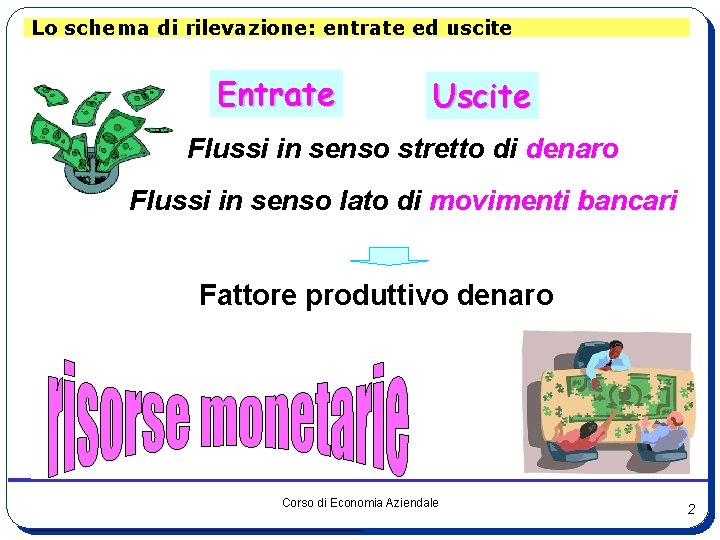 Lo schema di rilevazione: entrate ed uscite

Entrate

Uscite

Flussi in senso stretto di denaro

Flussi in senso lato di movimenti bancari

Fattore produttivo denaro

risorse monetarie

Corso di Economia Aziendale

2